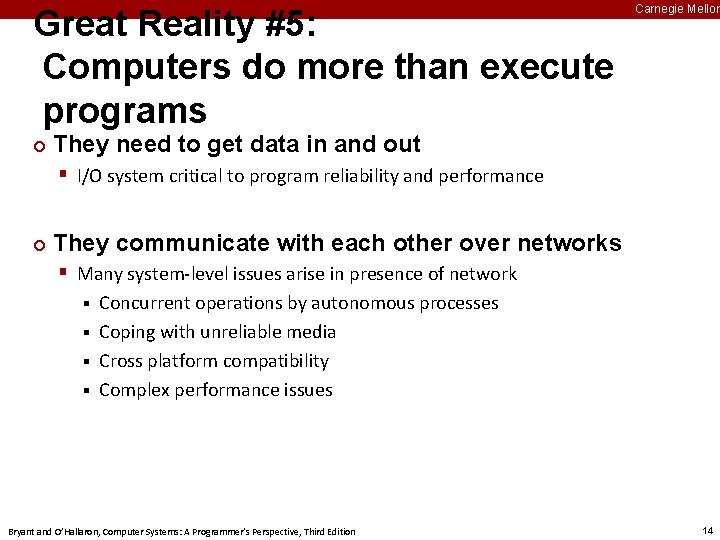 Carnegie Mellon

Great Reality #5:
Computers do more than execute programs

They need to get data in and out

I/O system critical to program reliability and performance

They communicate with each other over networks

Many system-level issues arise in presence of network

Concurrent operations by autonomous processes

Coping with unreliable media

Cross platform compatibility

Complex performance issues

Bryant and O'Hallaron, Computer Systems: A Programmer's Perspective, Third Edition

14